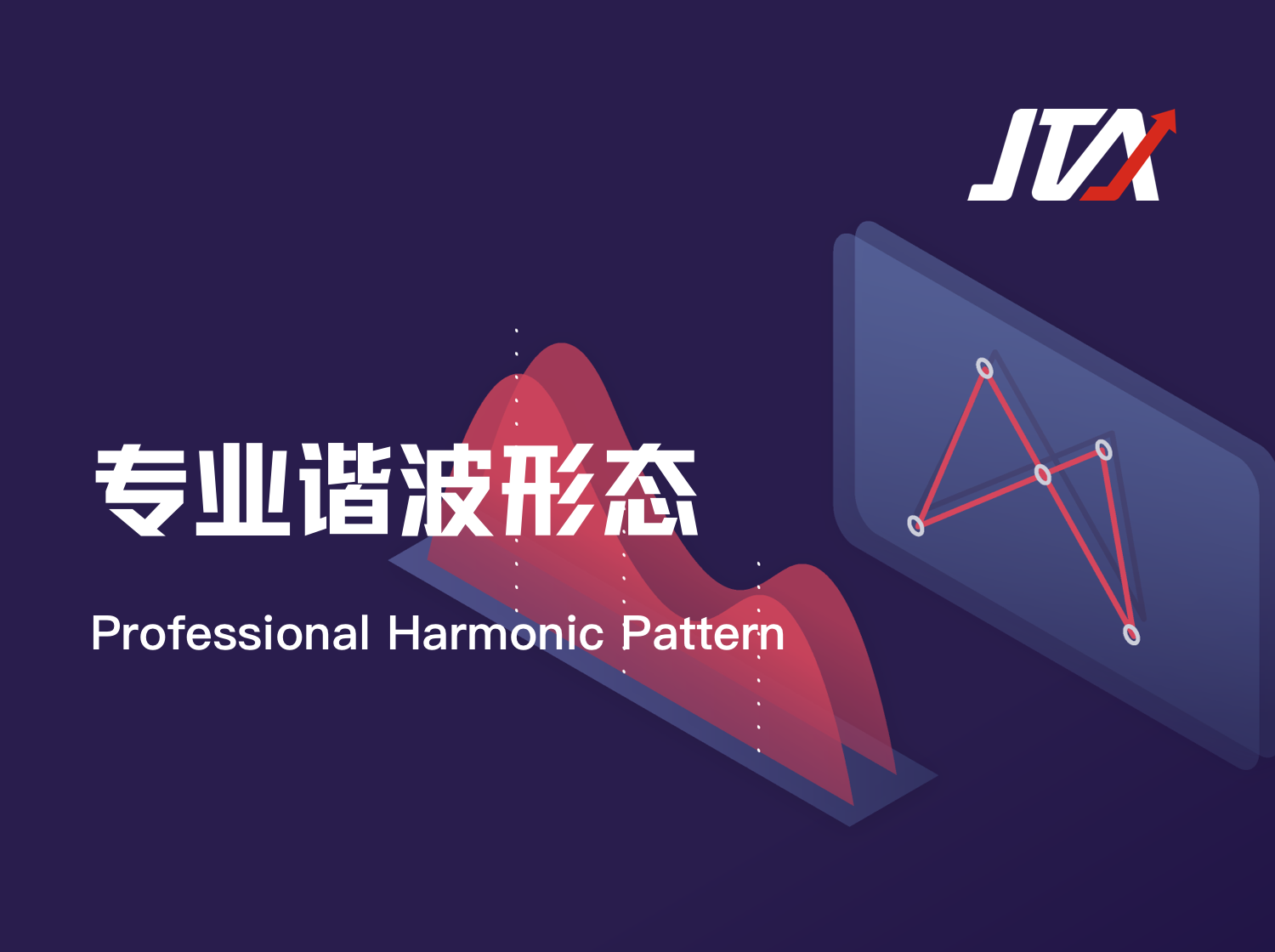 JTA

专业谐波形态

Professional Harmonic Pattern